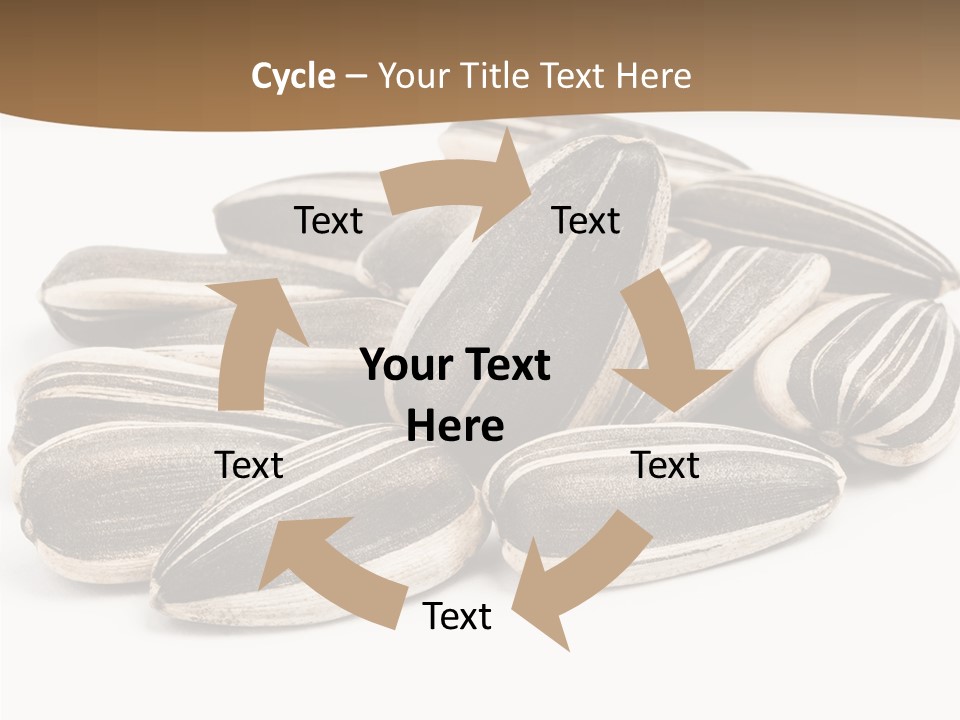 Cycle – Your Title Text Here

Text

Text

Your Text Here

Text

Text

Text